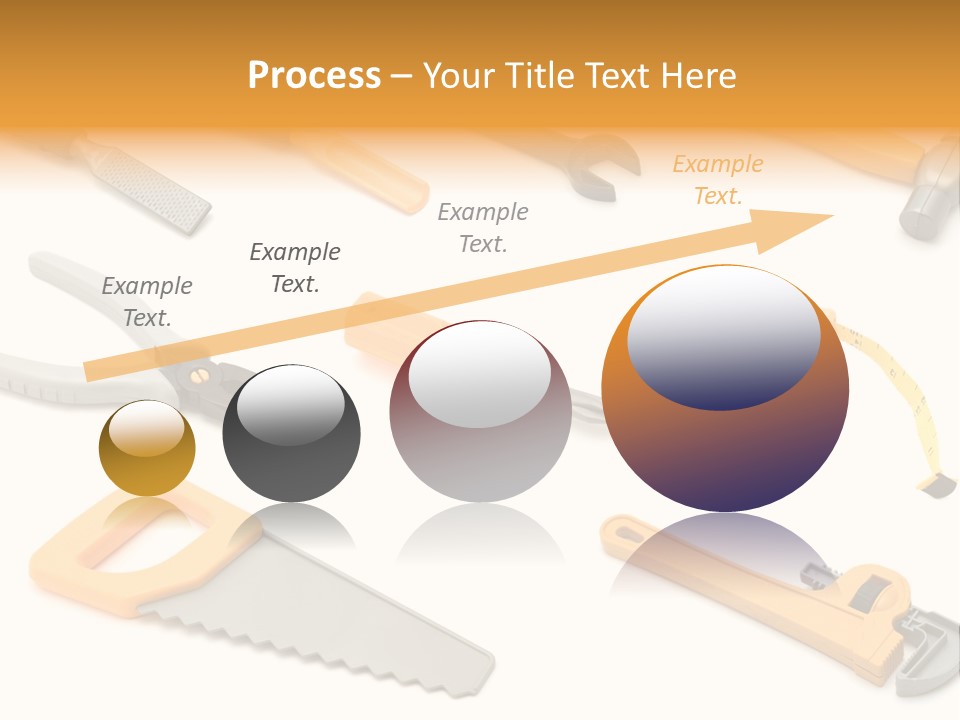 Process – Your Title Text Here

Example Text.

Example Text.

Example Text.

Example Text.